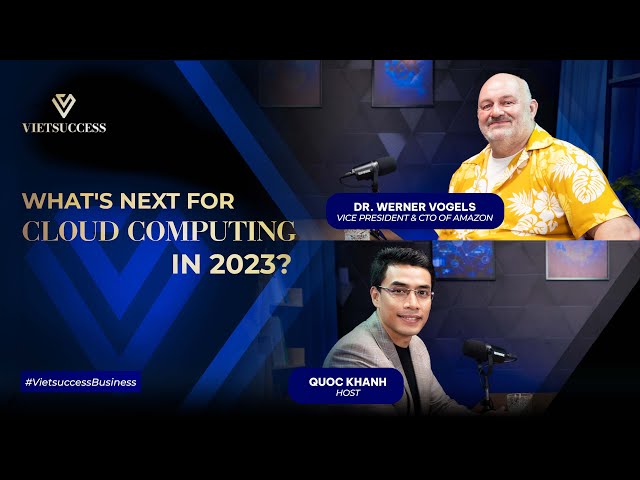 VIETSUCCESS

WHAT'S NEXT FOR CLOUD COMPUTING IN 2023?

DR. WERNER VOGELS
VICE PRESIDENT & CTO OF AMAZON

QUOC KHANH
HOST

#VietsuccessBusiness